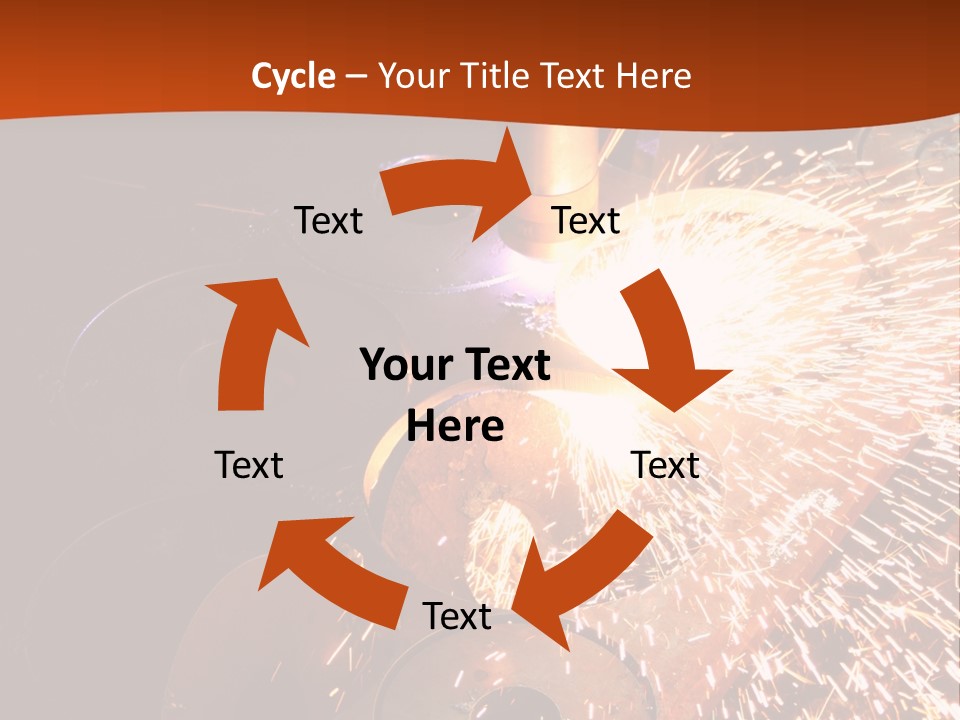 Cycle – Your Title Text Here

Text

Text

Your Text Here

Text

Text

Text